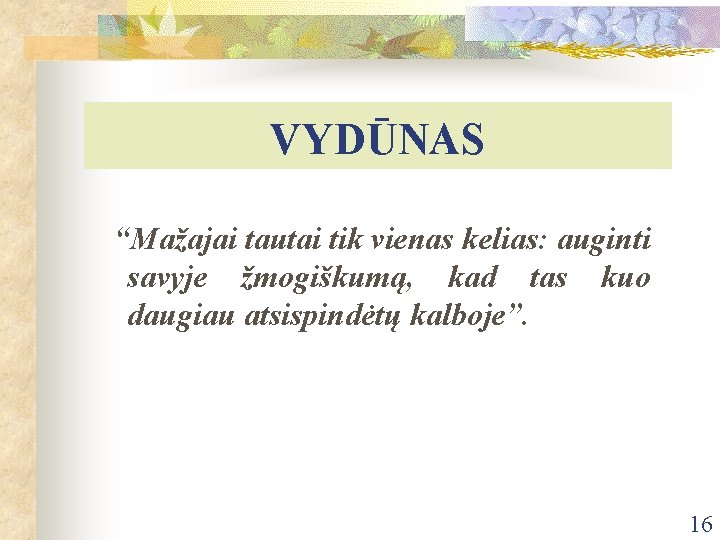 VYDŪNAS

“Mažajai tautai tik vienas kelias: auginti savyje žmogiškumą, kad tas kuo daugiau atsispindėtų kalboje”.

16